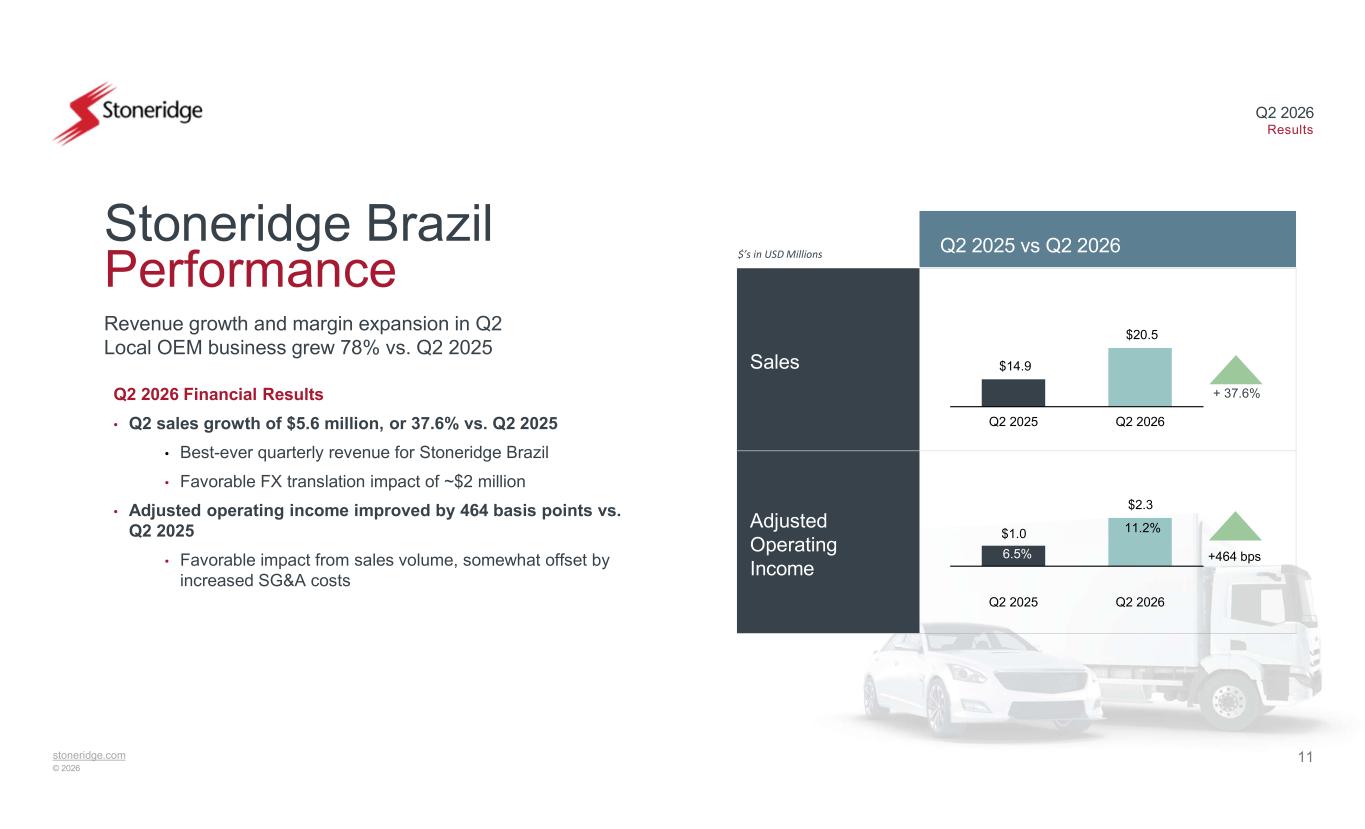 Stoneridge

Q2 2026
Results

Stoneridge Brazil
Performance

Revenue growth and margin expansion in Q2
Local OEM business grew 78% vs. Q2 2025

Q2 2026 Financial Results

• Q2 sales growth of \$5.6 million, or 37.6% vs. Q2 2025
  • Best-ever quarterly revenue for Stoneridge Brazil
  • Favorable FX translation impact of ~\$2 million
• Adjusted operating income improved by 464 basis points vs. Q2 2025
  • Favorable impact from sales volume, somewhat offset by increased SG&A costs

\$'s in USD Millions

Q2 2025 vs Q2 2026

Sales
\$14.9
\$20.5
+ 37.6%
Q2 2025
Q2 2026

Adjusted Operating Income
\$1.0
6.5%
\$2.3
11.2%
+464 bps
Q2 2025
Q2 2026

stoneridge.com
© 2026

11